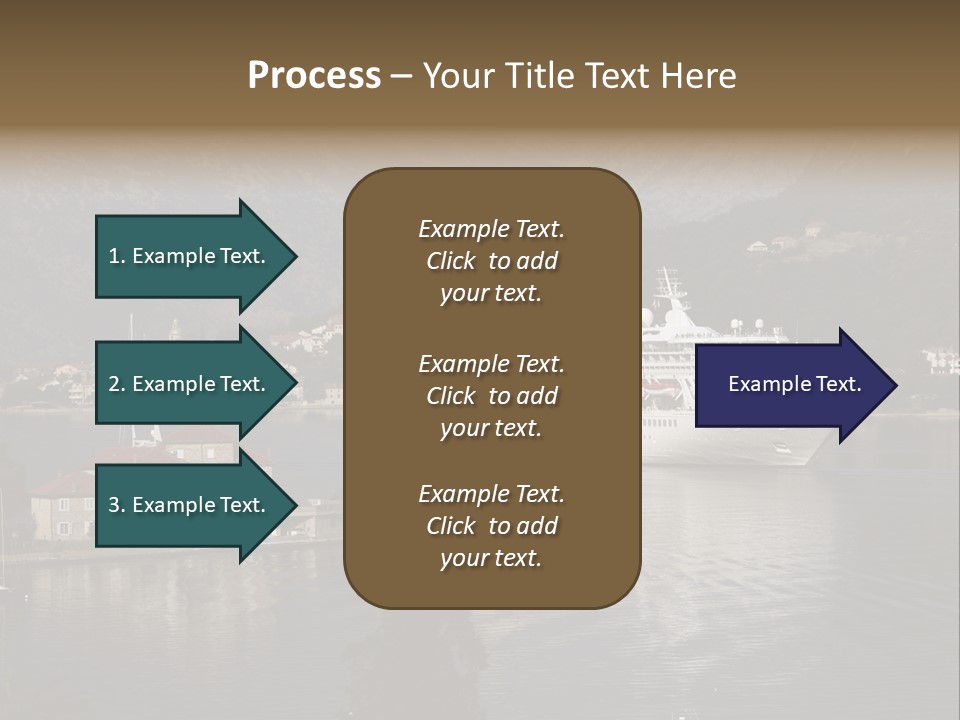 Process – Your Title Text Here

1. Example Text.

2. Example Text.

3. Example Text.

Example Text. Click to add your text.

Example Text. Click to add your text.

Example Text. Click to add your text.

Example Text.